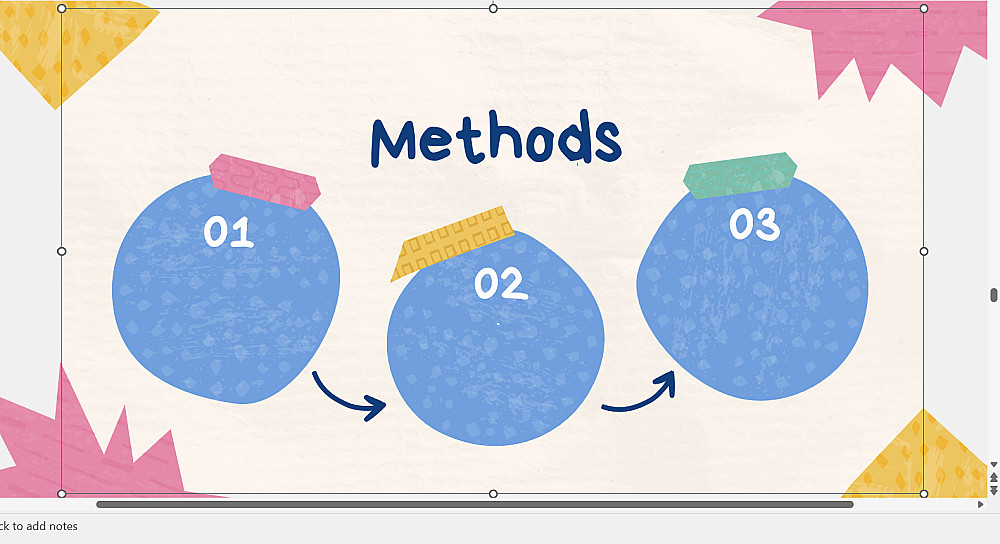 Methods

01

02

03

ck to add notes